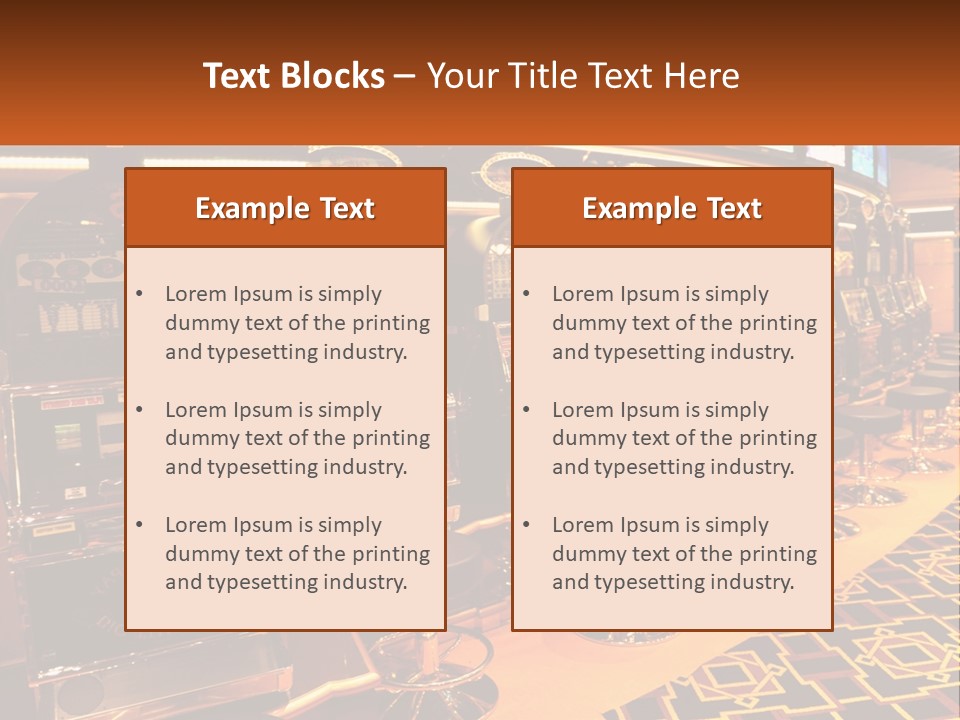 Text Blocks – Your Title Text Here

Example Text

• Lorem Ipsum is simply dummy text of the printing and typesetting industry.

• Lorem Ipsum is simply dummy text of the printing and typesetting industry.

• Lorem Ipsum is simply dummy text of the printing and typesetting industry.

Example Text

• Lorem Ipsum is simply dummy text of the printing and typesetting industry.

• Lorem Ipsum is simply dummy text of the printing and typesetting industry.

• Lorem Ipsum is simply dummy text of the printing and typesetting industry.